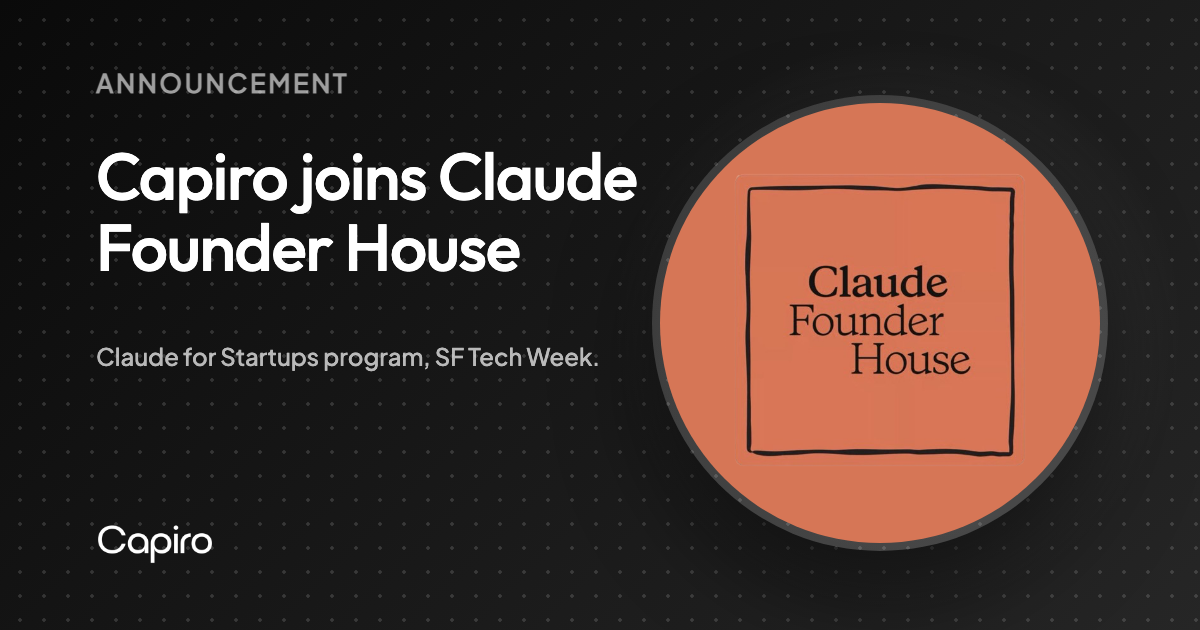 ANNOUNCEMENT

Capiro joins Claude Founder House

Claude for Startups program, SF Tech Week.

Capiro

Claude
Founder
House